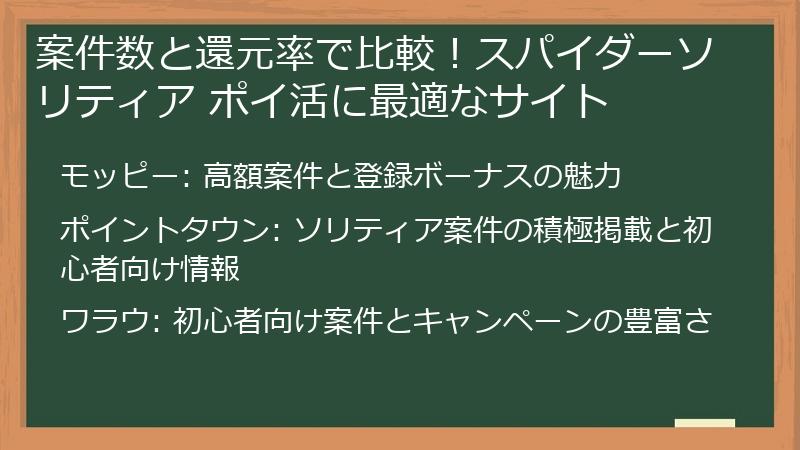 案件数と還元率で比較！スパイダーソリティア ポイ活に最適なサイト

モッピー: 高額案件と登録ボーナスの魅力

ポイントタウン: ソリティア案件の積極掲載と初心者向け情報

ワラウ: 初心者向け案件とキャンペーンの豊富さ